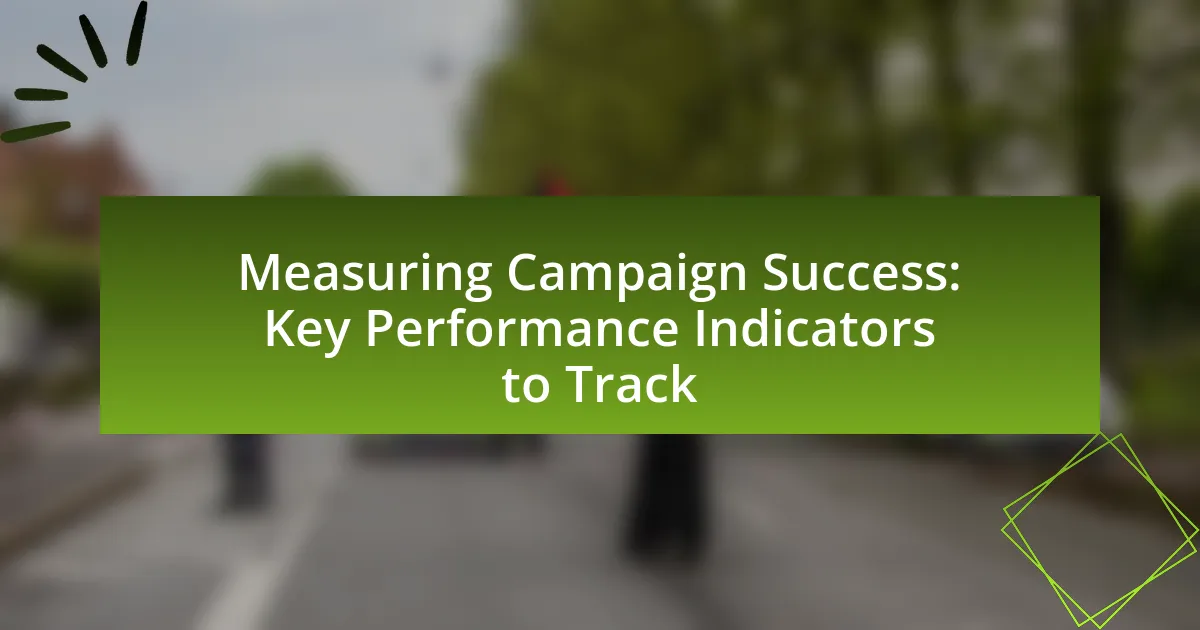 Measuring Campaign Success: Key Performance Indicators to Track